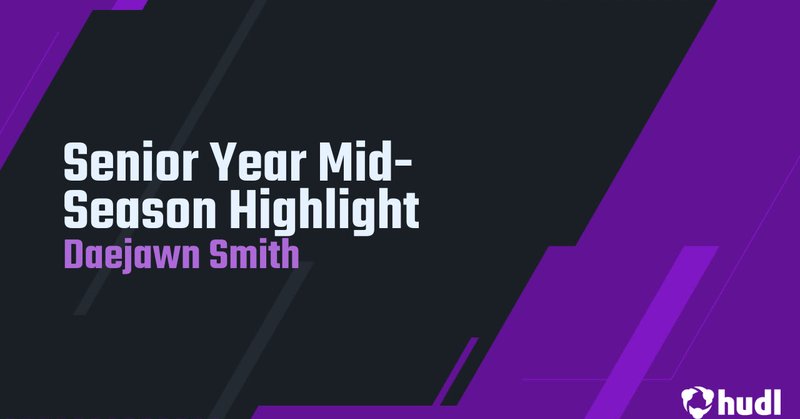 Senior Year Mid-Season Highlight
Daejawn Smith

hudl